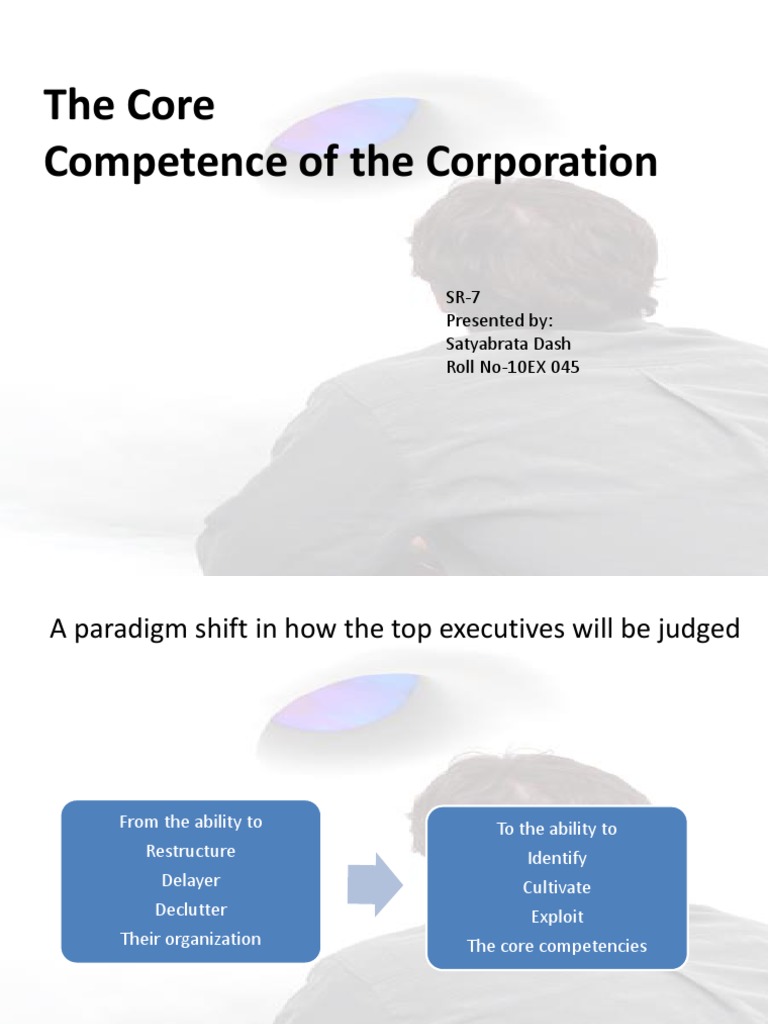 The Core
Competence of the Corporation

SR-7
Presented by:
Satyabrata Dash
Roll No-10EX 045

A paradigm shift in how the top executives will be judged

From the ability to
Restructure
Delayer
Declutter
Their organization

To the ability to
Identify
Cultivate
Exploit
The core competencies